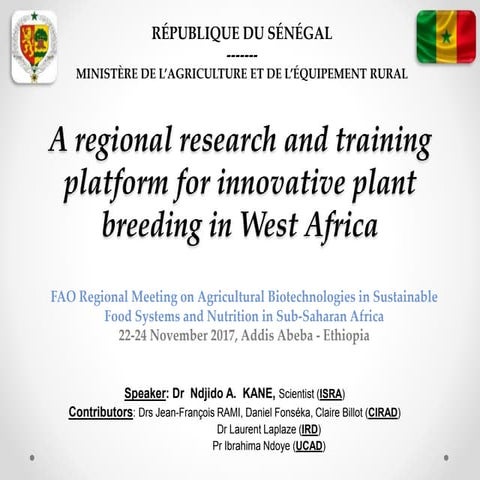 RÉPUBLIQUE DU SÉNÉGAL

-------

MINISTÈRE DE L'AGRICULTURE ET DE L'ÉQUIPEMENT RURAL

A regional research and training platform for innovative plant breeding in West Africa

FAO Regional Meeting on Agricultural Biotechnologies in Sustainable Food Systems and Nutrition in Sub-Saharan Africa

22-24 November 2017, Addis Abeba - Ethiopia

Speaker: Dr Ndjido A. KANE, Scientist (ISRA)

Contributors: Drs Jean-François RAMI, Daniel Fonséka, Claire Billot (CIRAD)

Dr Laurent Laplaze (IRD)

Pr Ibrahima Ndoye (UCAD)